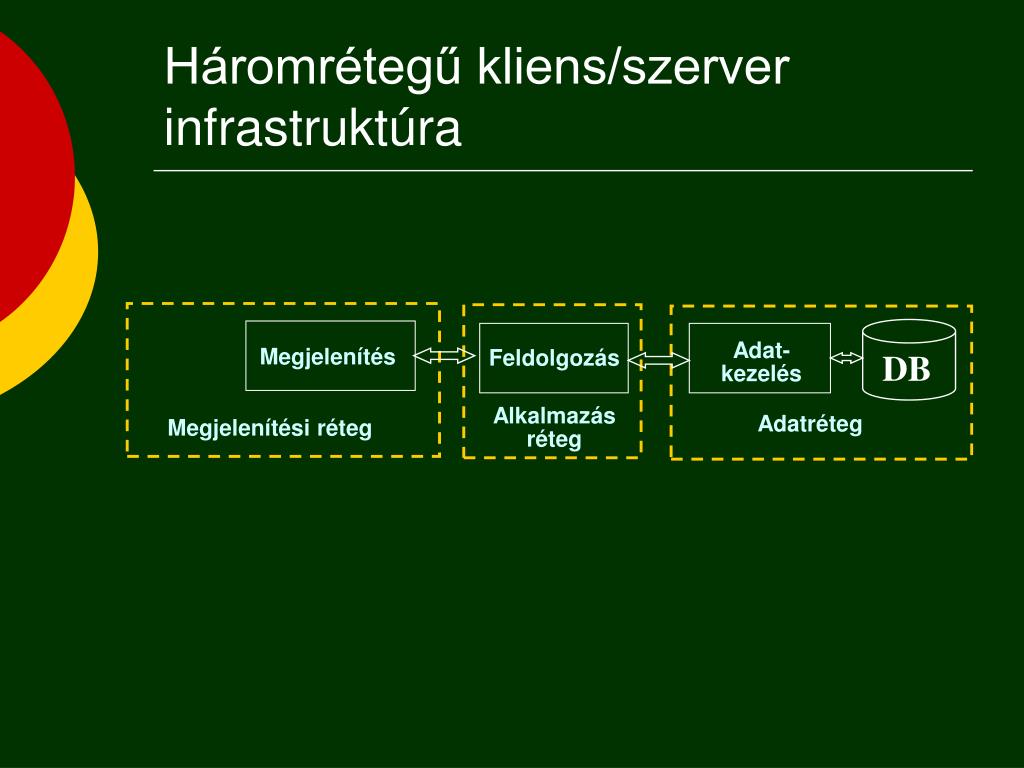 Háromrétegű kliens/szerver infrastruktúra

Megjelenítés

Megjelenítési réteg

Feldolgozás

Alkalmazás réteg

Adat-kezelés

DB

Adatréteg